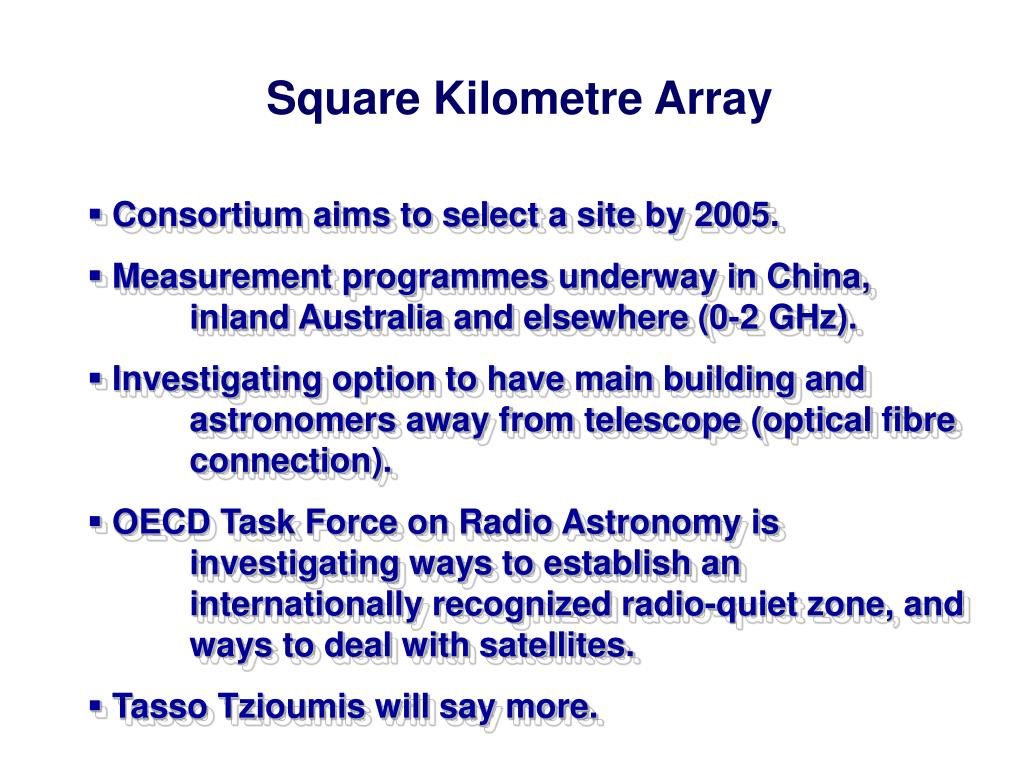 Square Kilometre Array

▪ Consortium aims to select a site by 2005.

▪ Measurement programmes underway in China, inland Australia and elsewhere (0-2 GHz).

▪ Investigating option to have main building and astronomers away from telescope (optical fibre connection).

▪ OECD Task Force on Radio Astronomy is investigating ways to establish an internationally recognized radio-quiet zone, and ways to deal with satellites.

▪ Tasso Tzioumis will say more.